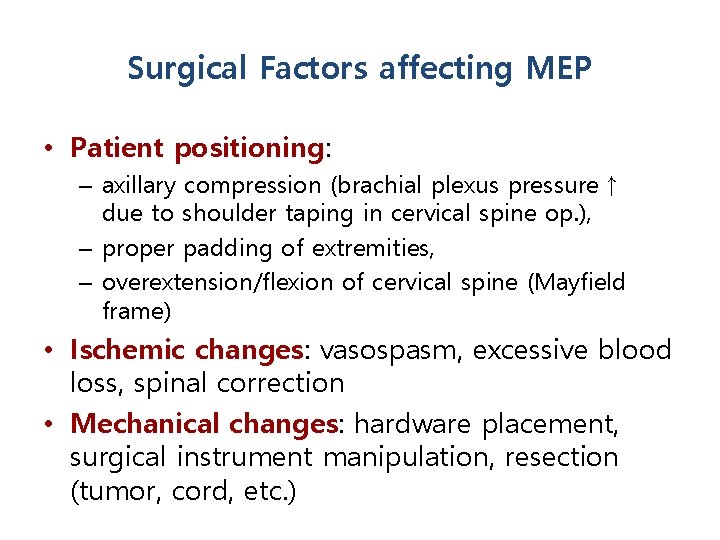 Surgical Factors affecting MEP

• Patient positioning:
– axillary compression (brachial plexus pressure ↑ due to shoulder taping in cervical spine op.),
– proper padding of extremities,
– overextension/flexion of cervical spine (Mayfield frame)

• Ischemic changes: vasospasm, excessive blood loss, spinal correction

• Mechanical changes: hardware placement, surgical instrument manipulation, resection (tumor, cord, etc.)